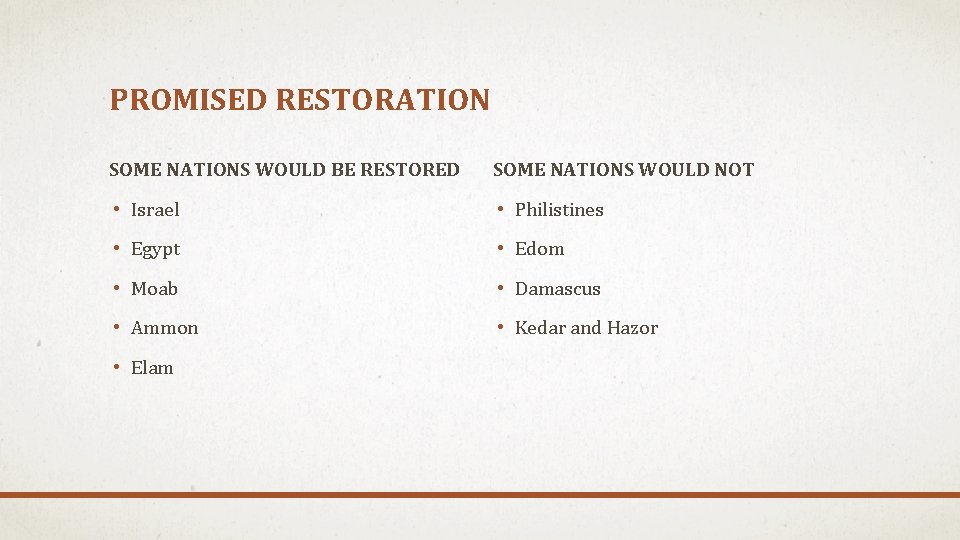 PROMISED RESTORATION

SOME NATIONS WOULD BE RESTORED

• Israel
• Egypt
• Moab
• Ammon
• Elam

SOME NATIONS WOULD NOT

• Philistines
• Edom
• Damascus
• Kedar and Hazor